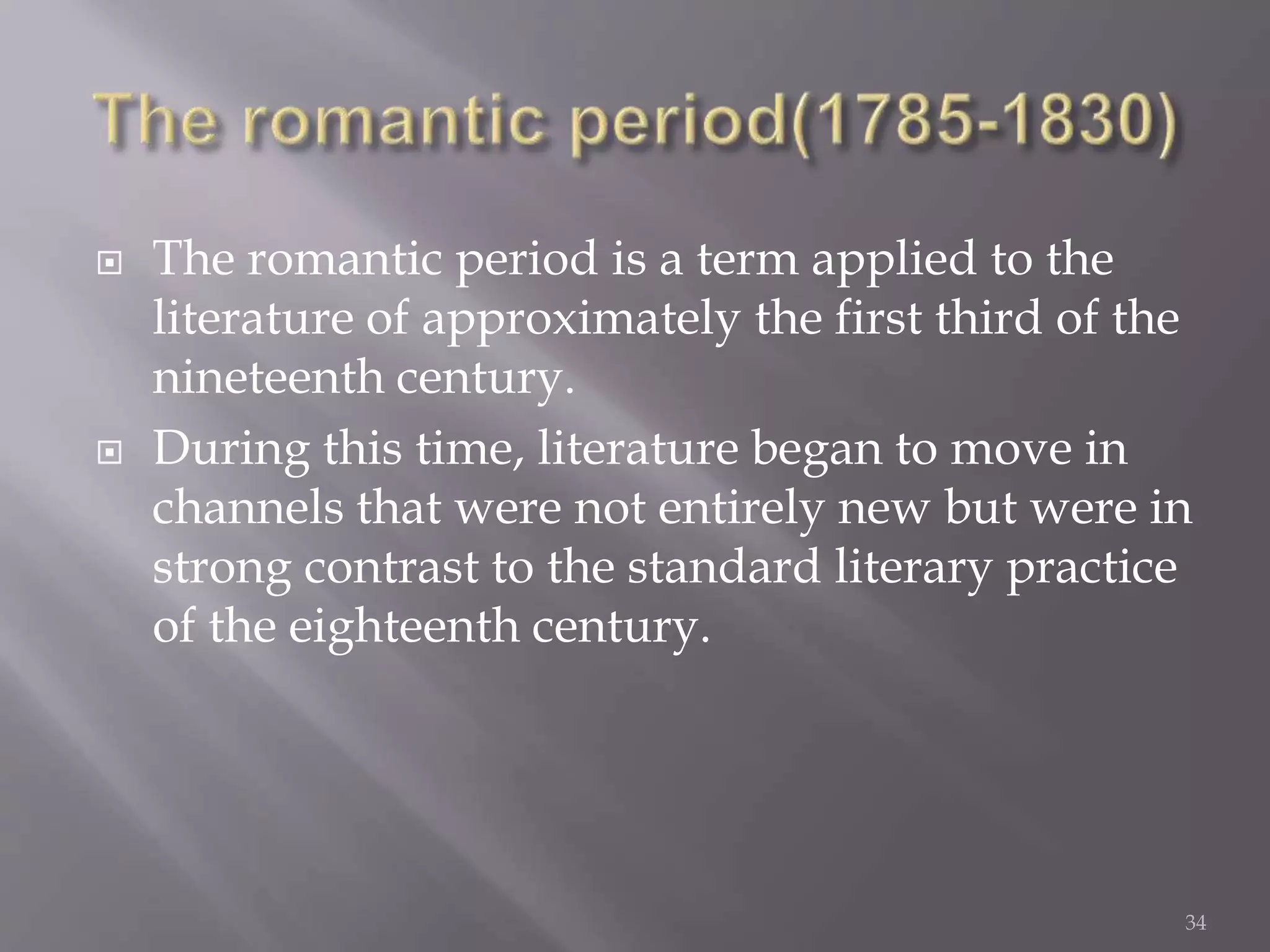 The romantic period(1785-1830)

The romantic period is a term applied to the literature of approximately the first third of the nineteenth century.

During this time, literature began to move in channels that were not entirely new but were in strong contrast to the standard literary practice of the eighteenth century.

34